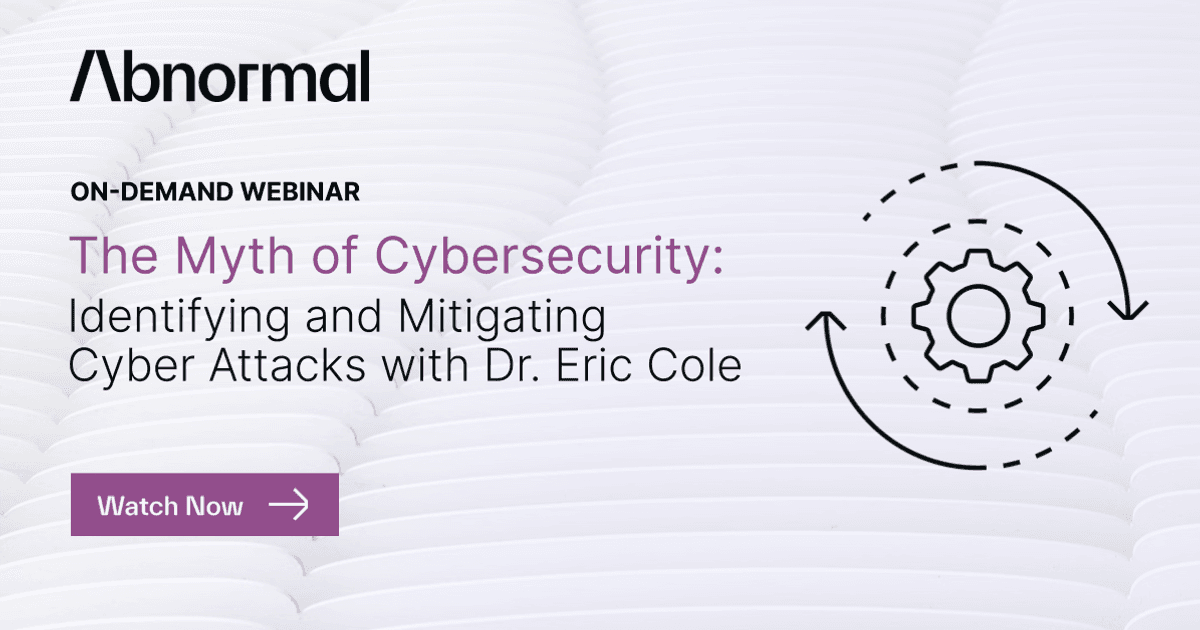 Abnormal

ON-DEMAND WEBINAR

The Myth of Cybersecurity: Identifying and Mitigating Cyber Attacks with Dr. Eric Cole

Watch Now